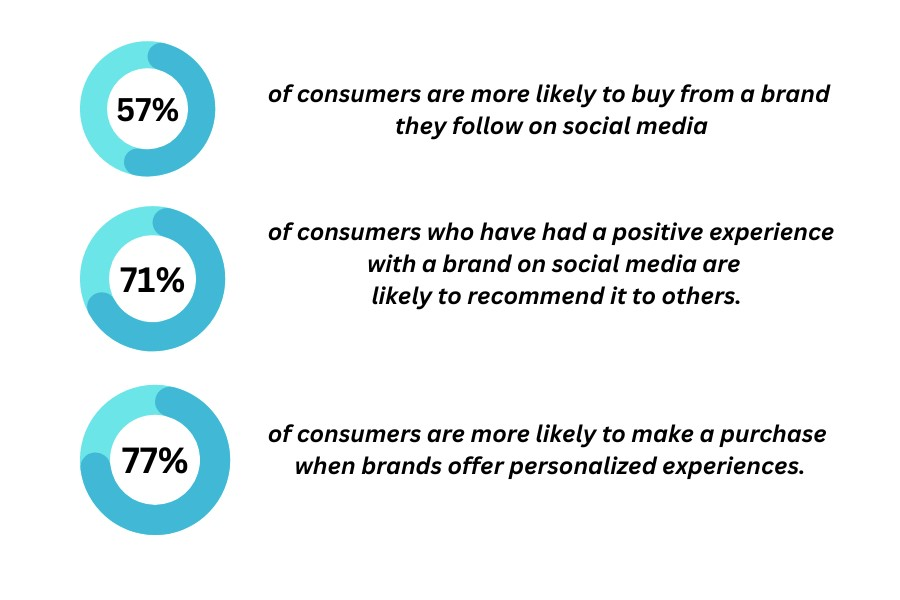 57%

of consumers are more likely to buy from a brand they follow on social media

71%

of consumers who have had a positive experience with a brand on social media are likely to recommend it to others.

77%

of consumers are more likely to make a purchase when brands offer personalized experiences.